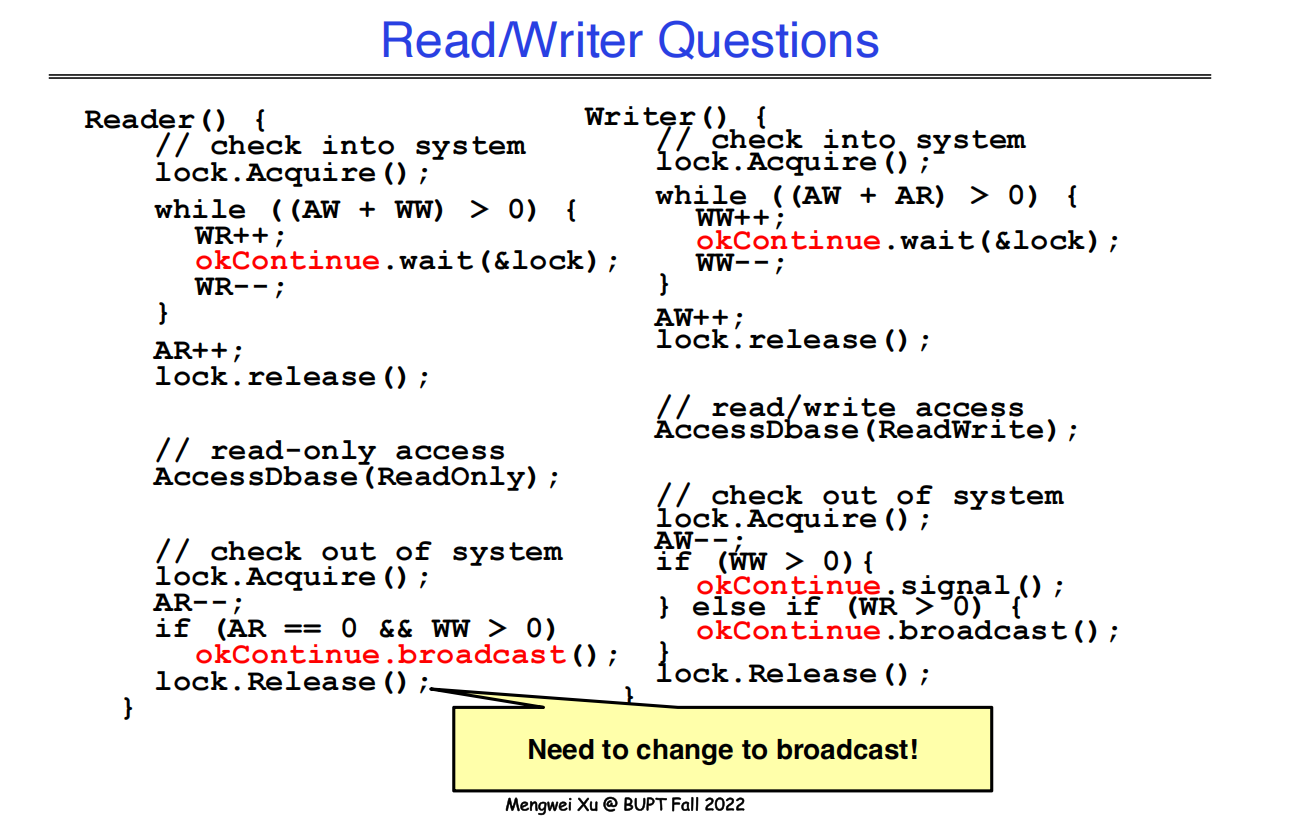 Read/Writer Questions

Reader() {
// check into system
lock.Acquire();
while ((AW + WW) > 0) {
WR++;
okContinue.wait(&lock);
WR--;
}
AR++;
lock.release();

// read-only access
AccessDbase(ReadOnly);

// check out of system
lock.Acquire();
AR--;
if (AR == 0 && WW > 0)
okContinue.broadcast();
lock.Release();
}

Writer() {
// check into system
lock.Acquire();
while ((AW + AR) > 0) {
WW++;
okContinue.wait(&lock);
WW--;
}
AW++;
lock.release();

// read/write access
AccessDbase(ReadWrite);

// check out of system
lock.Acquire();
AW--;
if (WW > 0){
okContinue.signal();
} else if (WR > 0) {
okContinue.broadcast();
}
lock.Release();
}

Need to change to broadcast!

Mengwei Xu @ BUPT Fall 2022